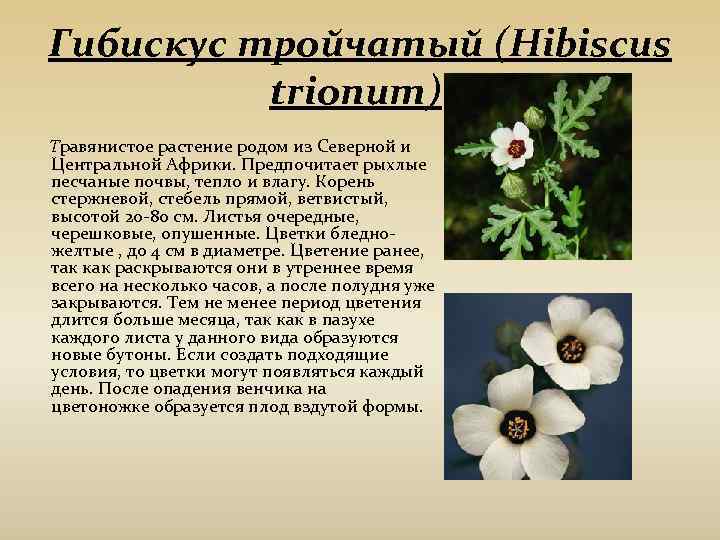 Гибискус тройчатый (Hibiscus trionum)

Травянистое растение родом из Северной и Центральной Африки. Предпочитает рыхлые песчаные почвы, тепло и влагу. Корень стержневой, стебель прямой, ветвистый, высотой 20-80 см. Листья очередные, черешковые, опушенные. Цветки бледно-желтые , до 4 см в диаметре. Цветение ранее, так как раскрываются они в утреннее время всего на несколько часов, а после полудня уже закрываются. Тем не менее период цветения длится больше месяца, так как в пазухе каждого листа у данного вида образуются новые бутоны. Если создать подходящие условия, то цветки могут появляться каждый день. После опадения венчика на цветоножке образуется плод вздутой формы.